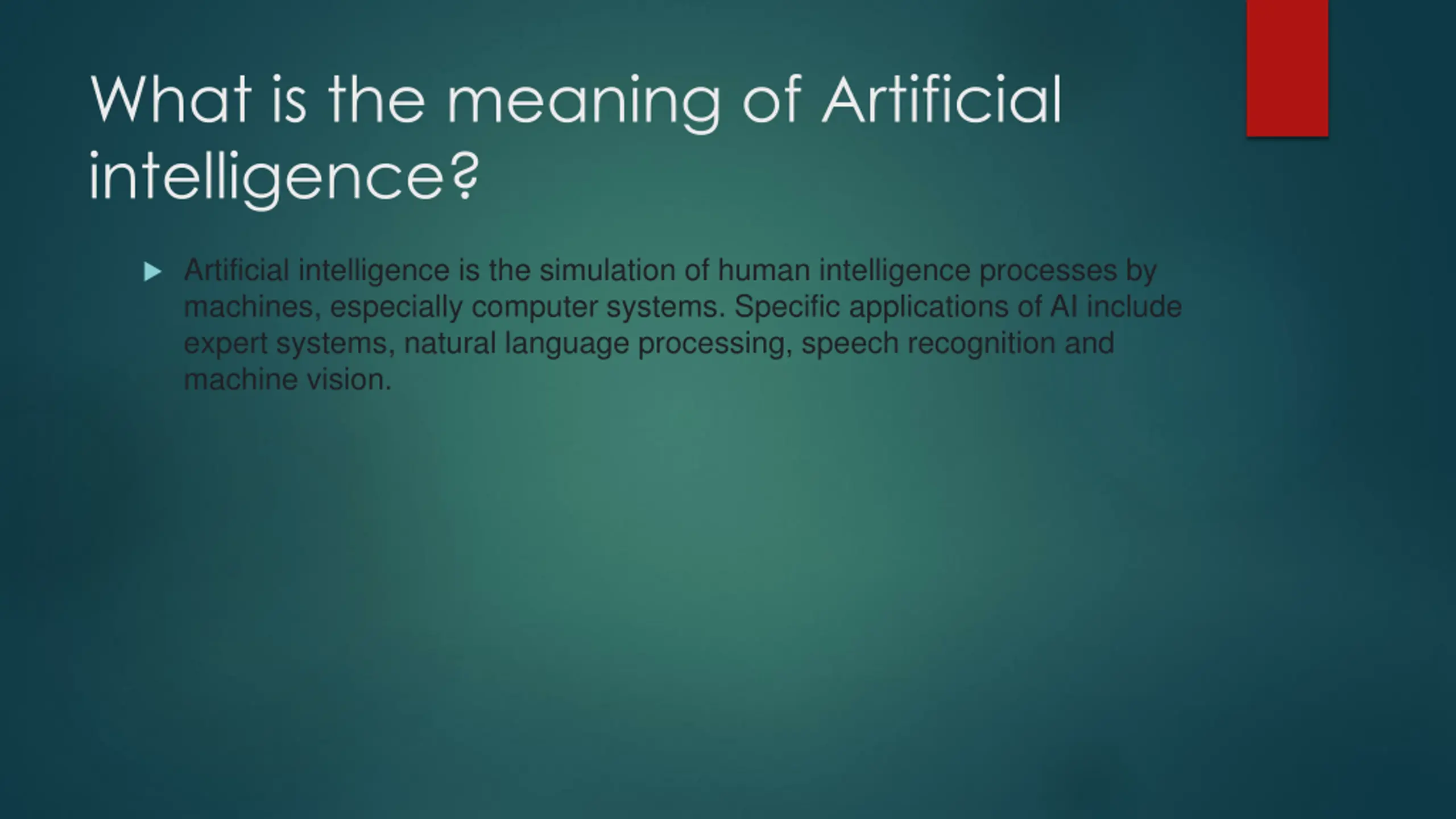 What is the meaning of Artificial intelligence?

Artificial intelligence is the simulation of human intelligence processes by machines, especially computer systems. Specific applications of AI include expert systems, natural language processing, speech recognition and machine vision.